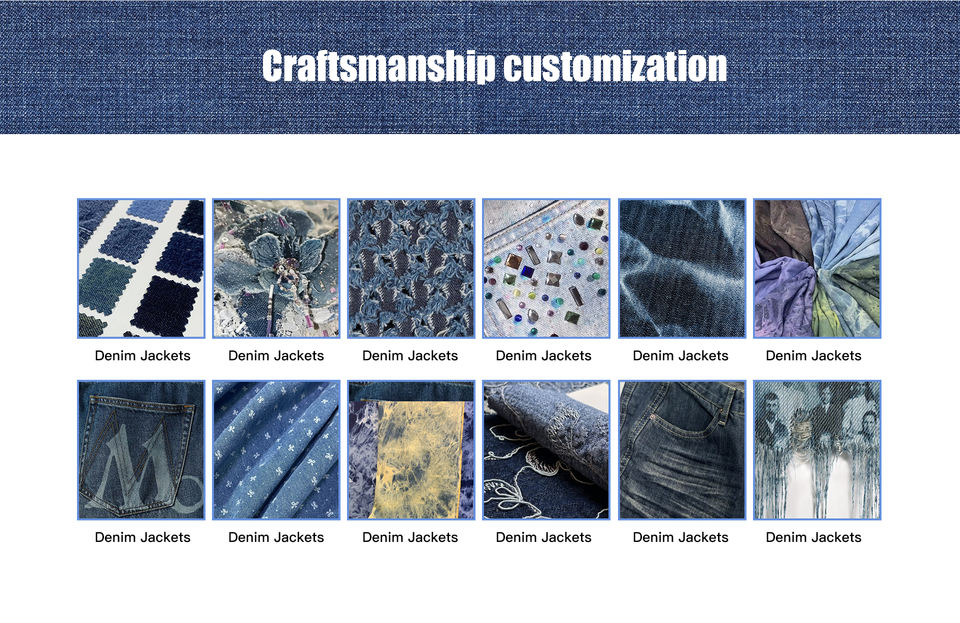 Craftsmanship customization

Denim Jackets Denim Jackets Denim Jackets Denim Jackets Denim Jackets Denim Jackets

Denim Jackets Denim Jackets Denim Jackets Denim Jackets Denim Jackets Denim Jackets